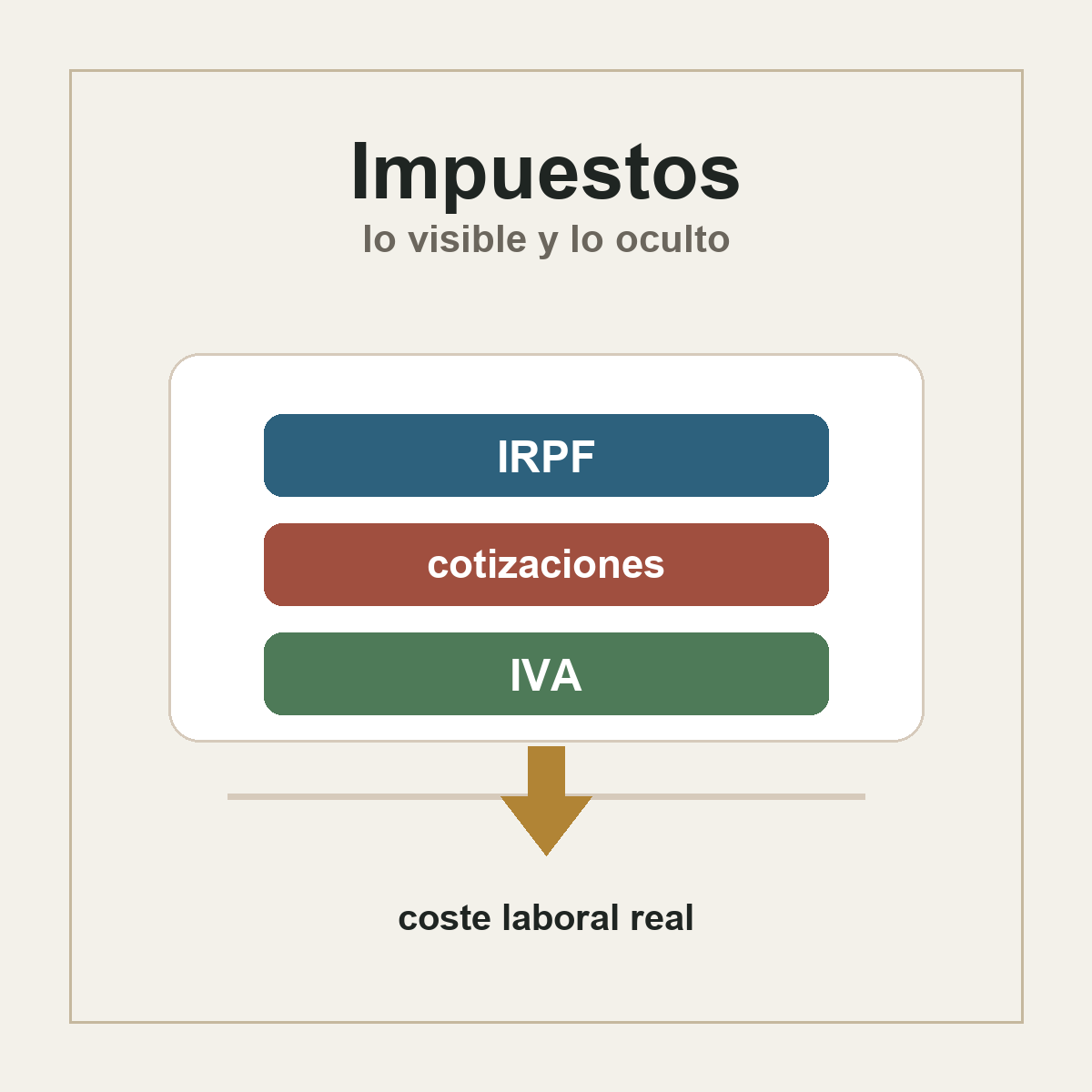 Impuestos
lo visible y lo oculto

IRPF

cotizaciones

IVA

coste laboral real